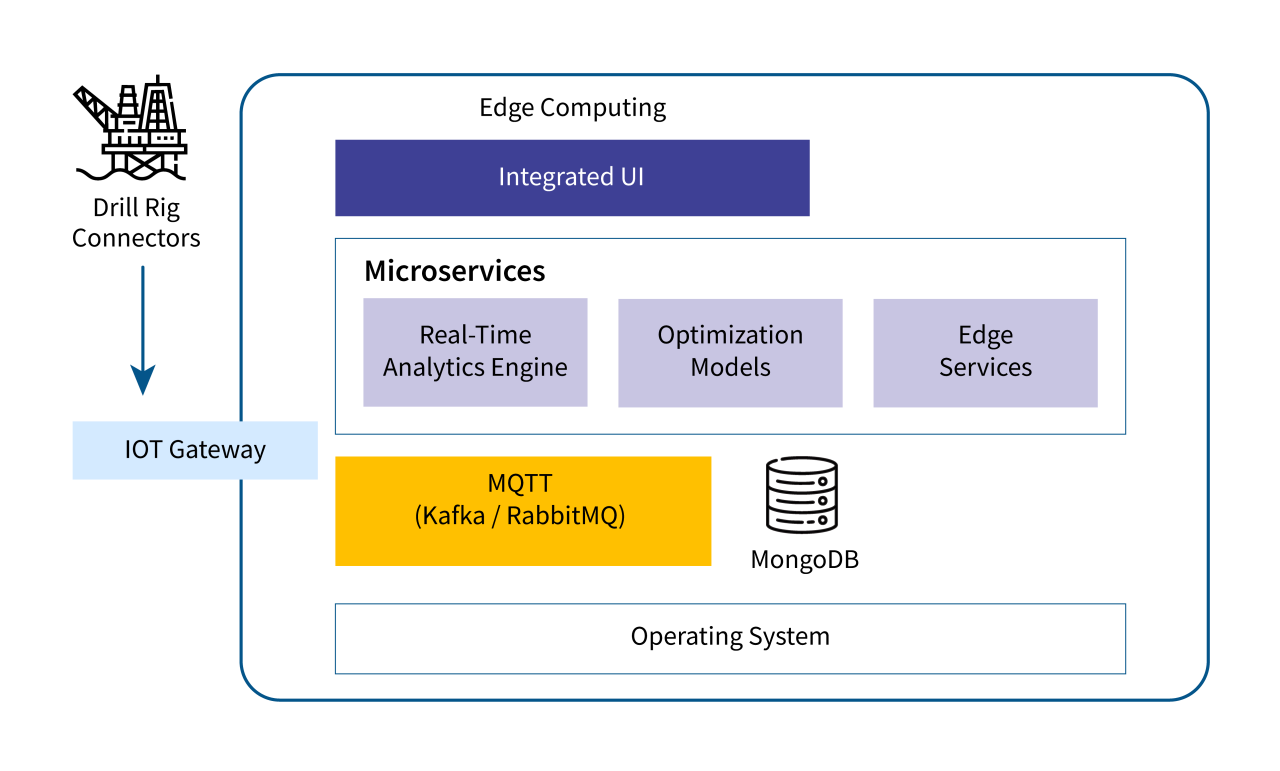 Drill Rig Connectors

IOT Gateway

Edge Computing

Integrated UI

Microservices

Real-Time Analytics Engine

Optimization Models

Edge Services

MQTT (Kafka / RabbitMQ)

MongoDB

Operating System